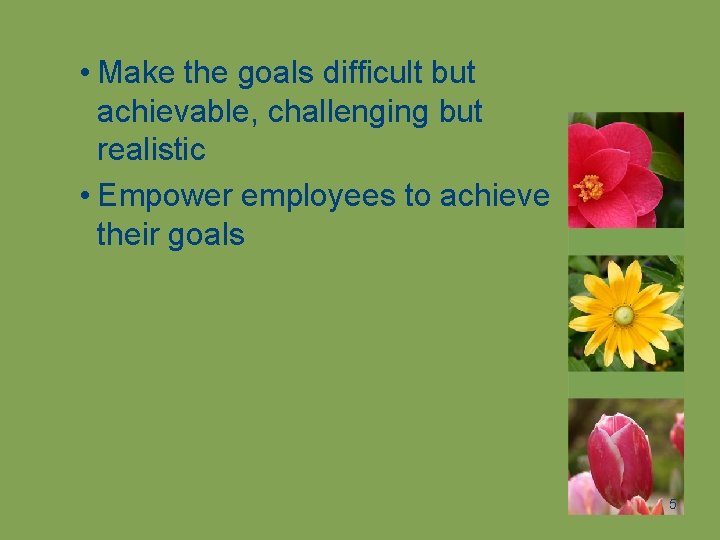 • Make the goals difficult but achievable, challenging but realistic

• Empower employees to achieve their goals

5